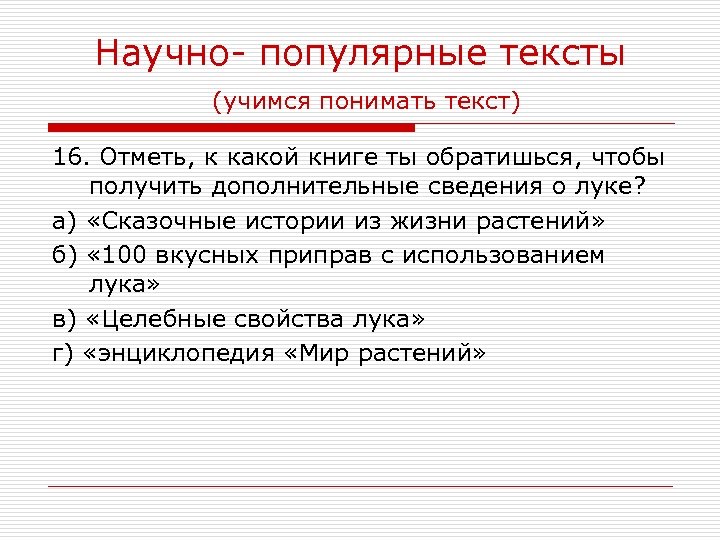 Научно- популярные тексты

(учимся понимать текст)

16. Отметь, к какой книге ты обратишься, чтобы получить дополнительные сведения о луке?

а) «Сказочные истории из жизни растений»

б) «100 вкусных приправ с использованием лука»

в) «Целебные свойства лука»

г) «энциклопедия «Мир растений»